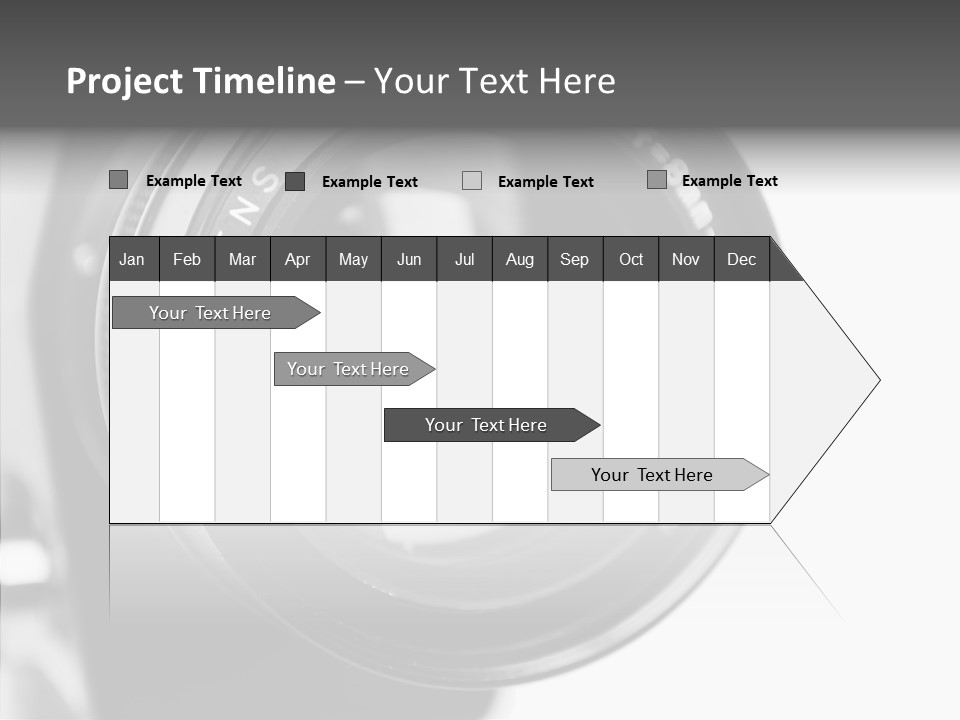 Project Timeline – Your Text Here

Example Text Example Text Example Text Example Text

| Jan | Feb | Mar | Apr | May | Jun | Jul | Aug | Sep | Oct | Nov | Dec |
|---|---|---|---|---|---|---|---|---|---|---|---|

Your Text Here

Your Text Here

Your Text Here

Your Text Here